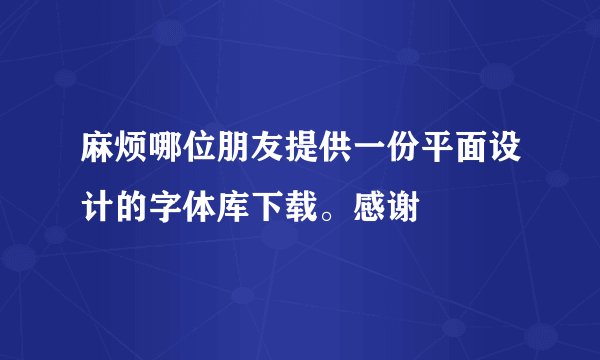 麻烦哪位朋友提供一份平面设计的字体库下载。感谢